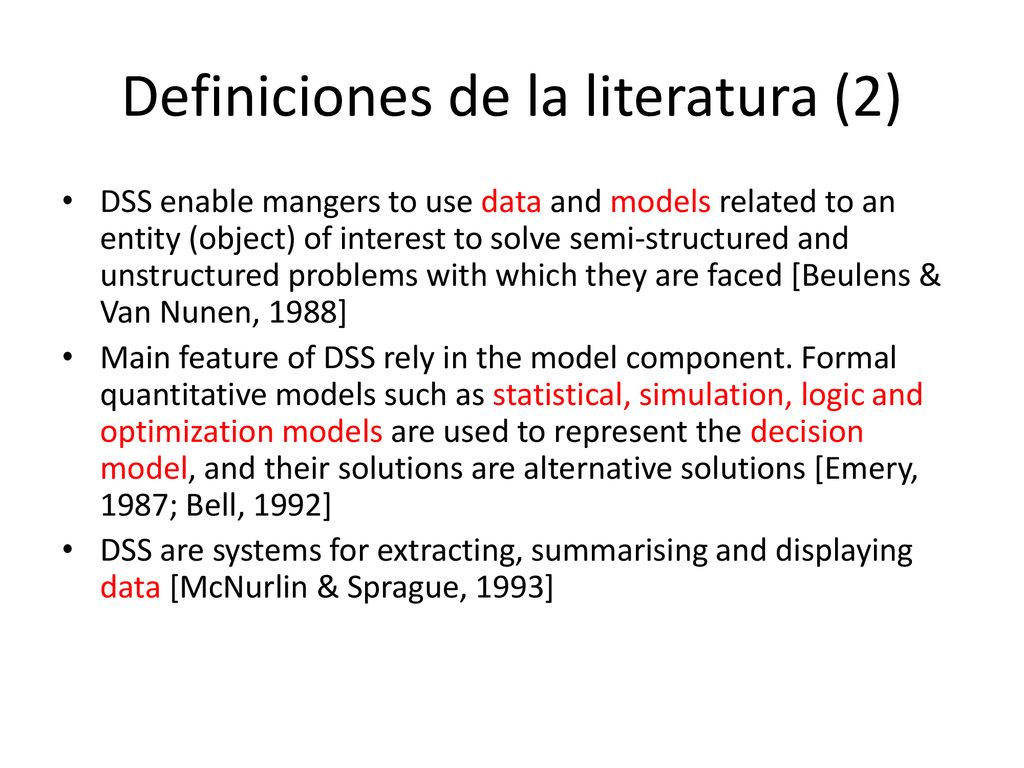 Definiciones de la literatura (2)

• DSS enable mangers to use data and models related to an entity (object) of interest to solve semi-structured and unstructured problems with which they are faced [Beulens & Van Nunen, 1988]

• Main feature of DSS rely in the model component. Formal quantitative models such as statistical, simulation, logic and optimization models are used to represent the decision model, and their solutions are alternative solutions [Emery, 1987; Bell, 1992]

• DSS are systems for extracting, summarising and displaying data [McNurlin & Sprague, 1993]